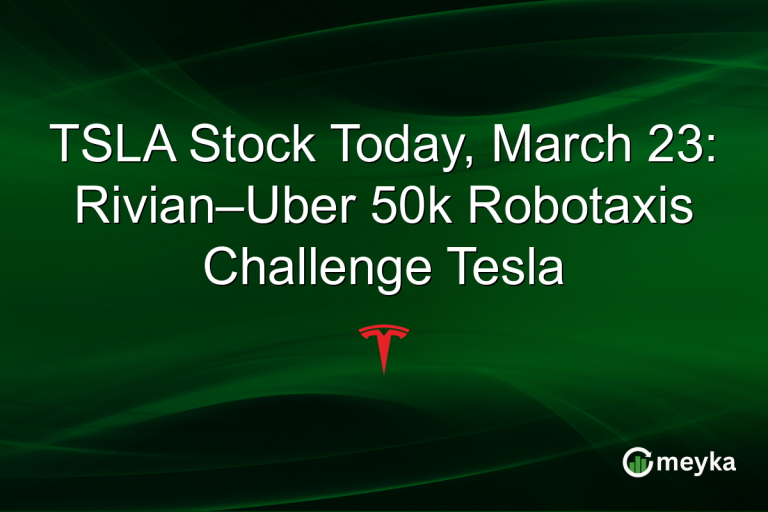 TSLA Stock Today, March 23: Rivian–Uber 50k Robotaxis Challenge Tesla

meyka